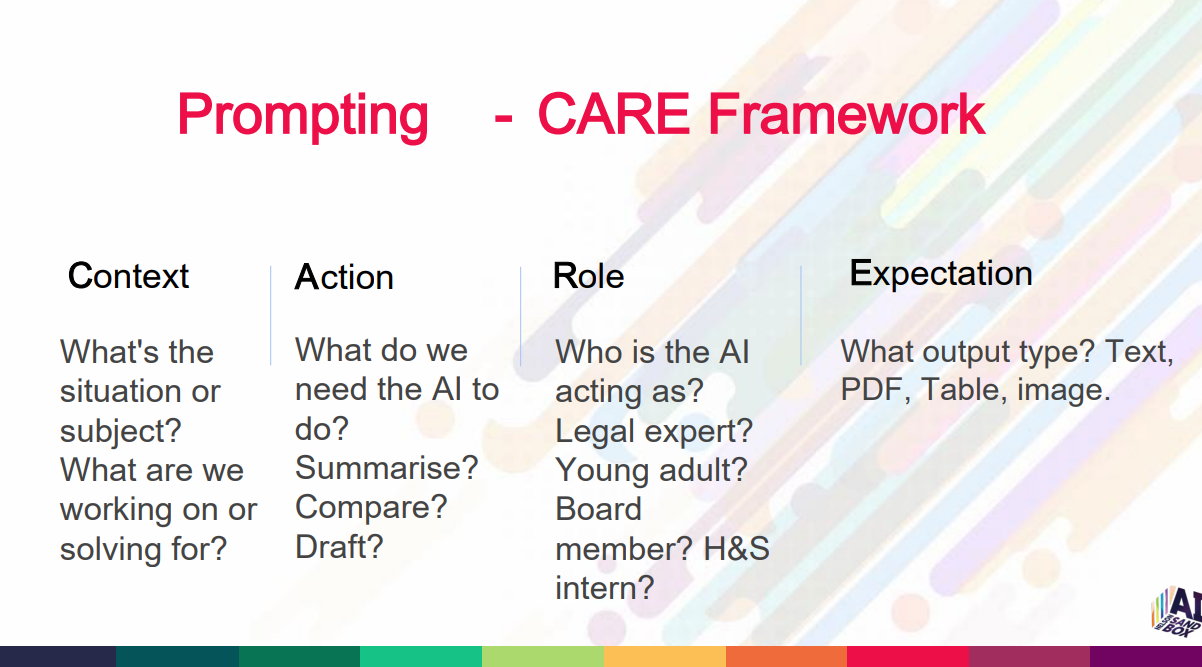 Prompting - CARE Framework

Context

What's the situation or subject? What are we working on or solving for?

Action

What do we need the AI to do? Summarise? Compare? Draft?

Role

Who is the AI acting as? Legal expert? Young adult? Board member? H&S intern?

Expectation

What output type? Text, PDF, Table, image.

AI SAND BOX